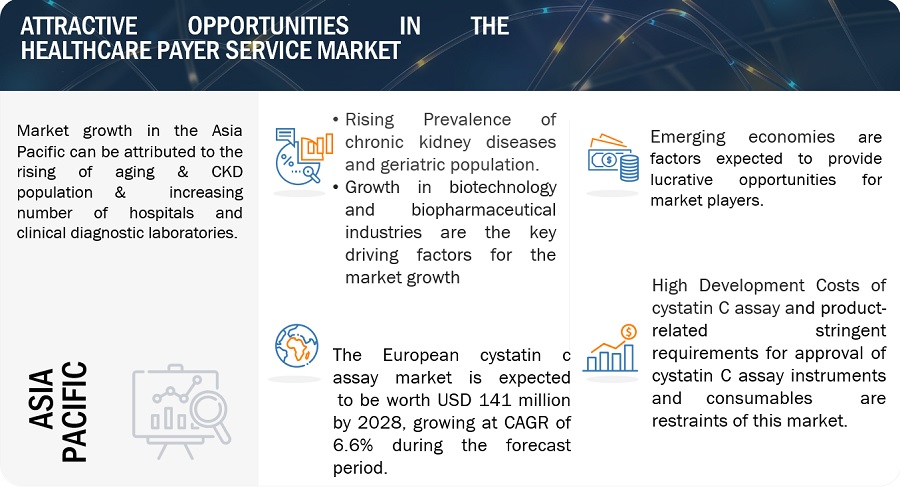 ATTRACTIVE OPPORTUNITIES IN THE HEALTHCARE PAYER SERVICE MARKET

Market growth in the Asia Pacific can be attributed to the rising of aging & CKD population & increasing number of hospitals and clinical diagnostic laboratories.

ASIA PACIFIC

• Rising Prevalence of chronic kidney diseases and geriatric population.
• Growth in biotechnology and biopharmaceutical industries are the key driving factors for the market growth

The European cystatin c assay market is expected to be worth USD 141 million by 2028, growing at CAGR of 6.6% during the forecast period.

Emerging economies are factors expected to provide lucrative opportunities for market players.

High Development Costs of cystatin C assay and product-related stringent requirements for approval of cystatin C assay instruments and consumables are restraints of this market.